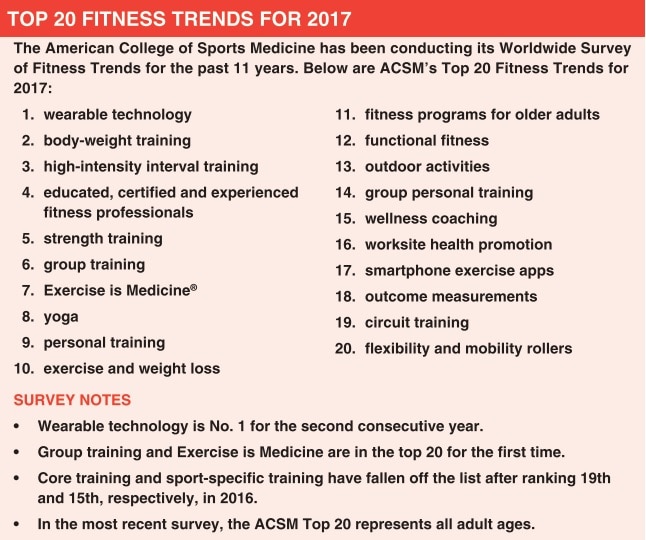 TOP 20 FITNESS TRENDS FOR 2017

The American College of Sports Medicine has been conducting its Worldwide Survey of Fitness Trends for the past 11 years. Below are ACSM's Top 20 Fitness Trends for 2017:

1. wearable technology
2. body-weight training
3. high-intensity interval training
4. educated, certified and experienced fitness professionals
5. strength training
6. group training
7. Exercise is Medicine®
8. yoga
9. personal training
10. exercise and weight loss

11. fitness programs for older adults
12. functional fitness
13. outdoor activities
14. group personal training
15. wellness coaching
16. worksite health promotion
17. smartphone exercise apps
18. outcome measurements
19. circuit training
20. flexibility and mobility rollers

SURVEY NOTES

• Wearable technology is No. 1 for the second consecutive year.
• Group training and Exercise is Medicine are in the top 20 for the first time.
• Core training and sport-specific training have fallen off the list after ranking 19th and 15th, respectively, in 2016.
• In the most recent survey, the ACSM Top 20 represents all adult ages.